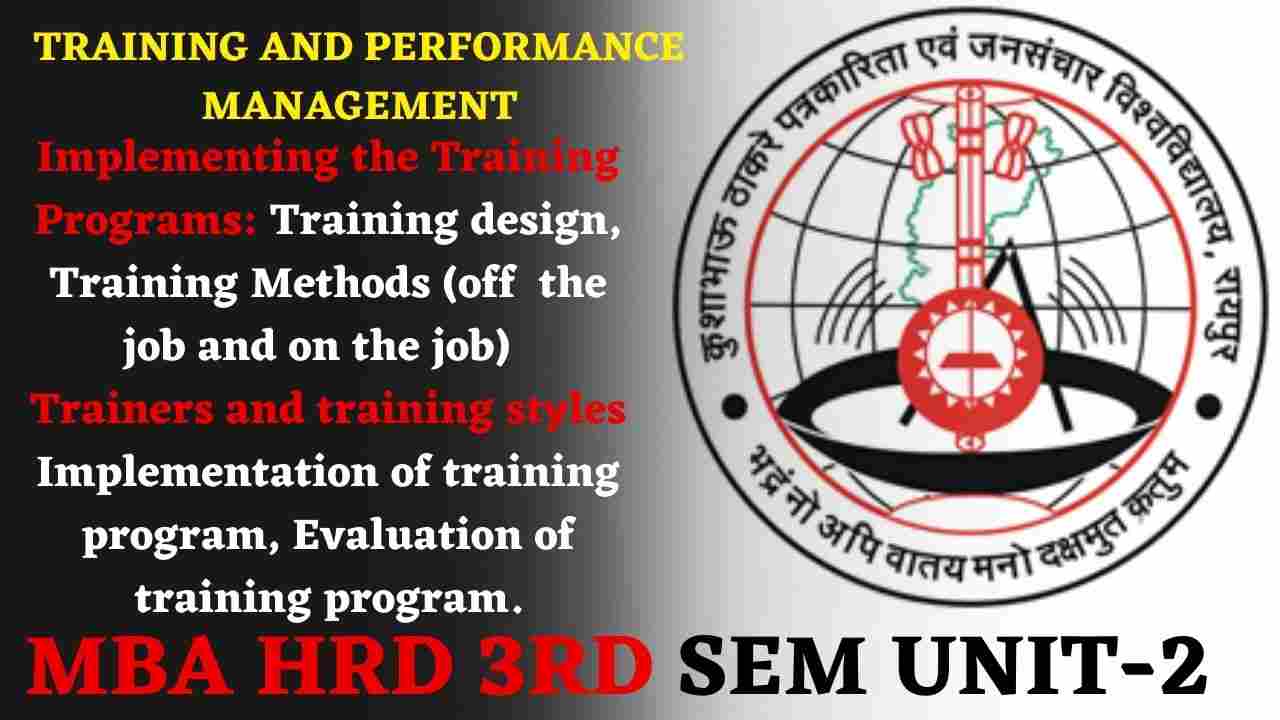 TRAINING AND PERFORMANCE MANAGEMENT

Implementing the Training Programs: Training design, Training Methods (off the job and on the job)

Trainers and training styles Implementation of training program, Evaluation of training program.

कुशाभाऊ ठाकरे पत्रकारिता एवं जनसंचार विश्वविद्यालय, रायपुर

भद्रं नो अपि वातय मनो दक्षमुत क्रतुम

MBA HRD 3RD SEM UNIT-2